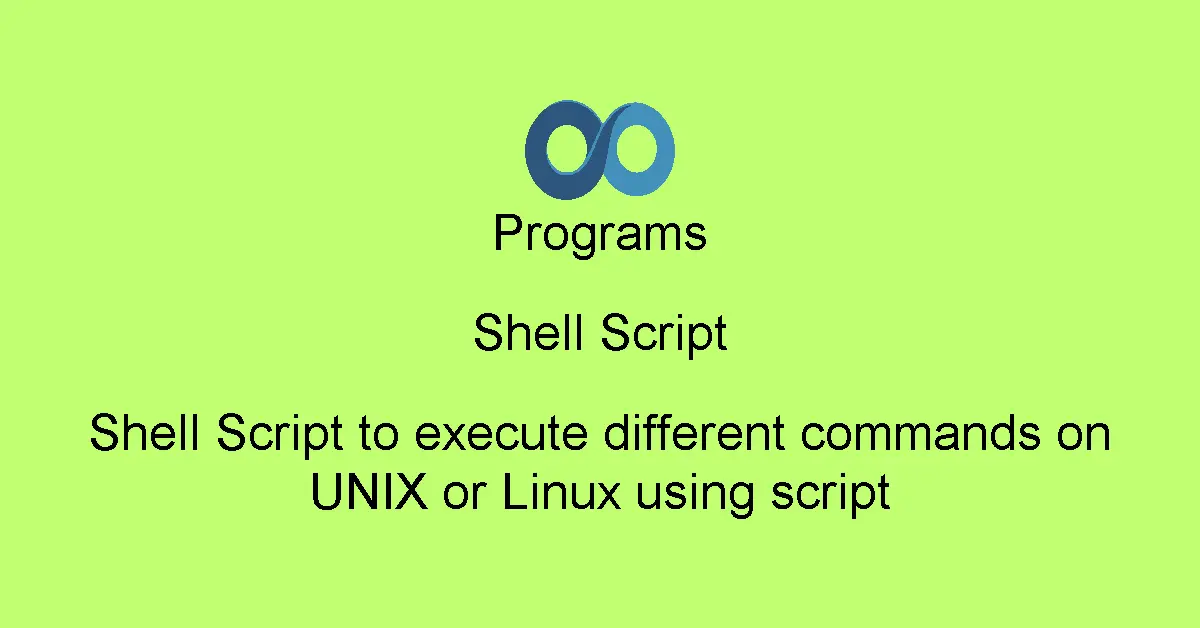 Programs

Shell Script

Shell Script to execute different commands on UNIX or Linux using script